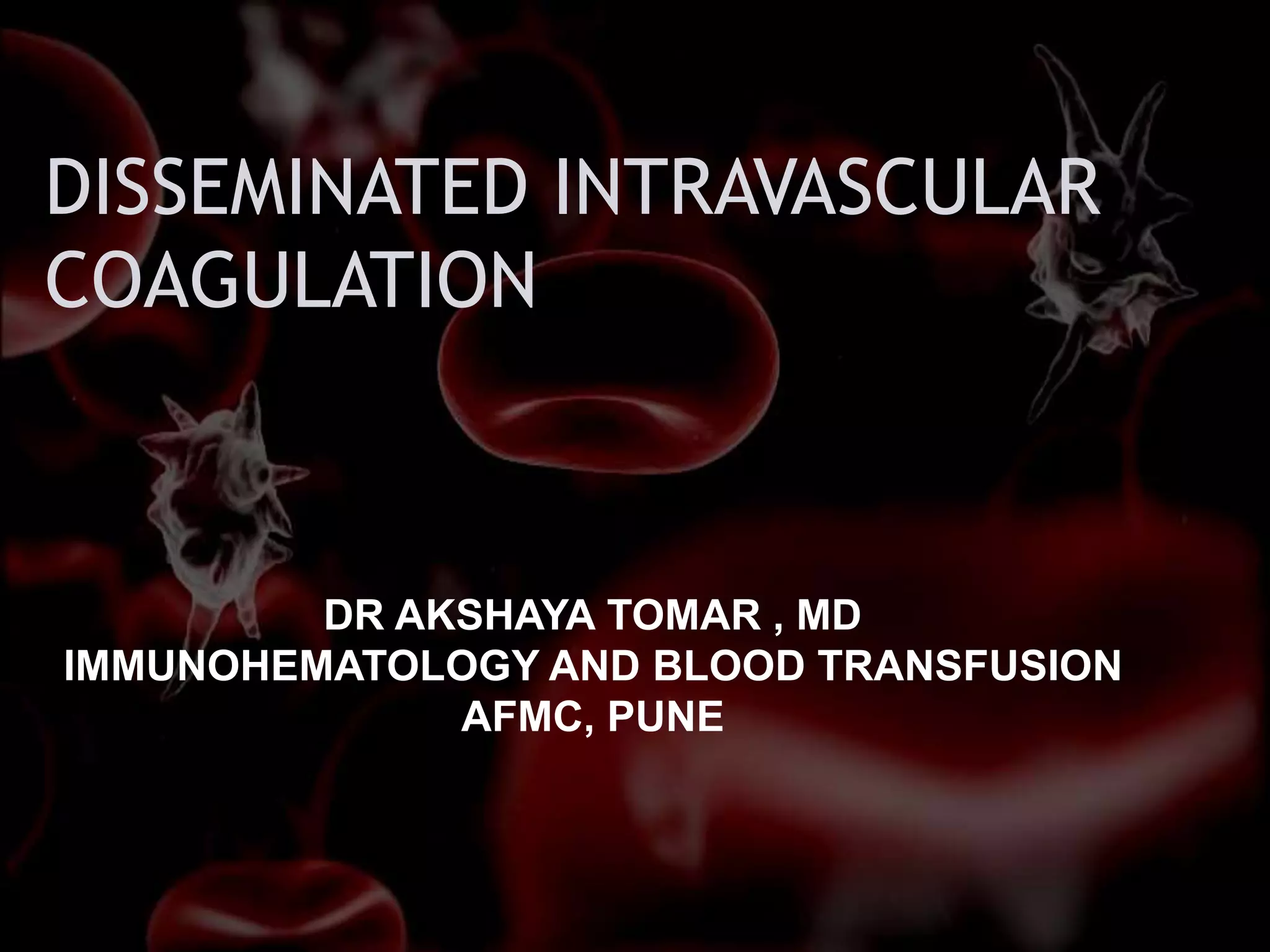 DISSEMINATED INTRAVASCULAR COAGULATION

DR AKSHAYA TOMAR , MD
IMMUNOHEMATOLOGY AND BLOOD TRANSFUSION
AFMC, PUNE